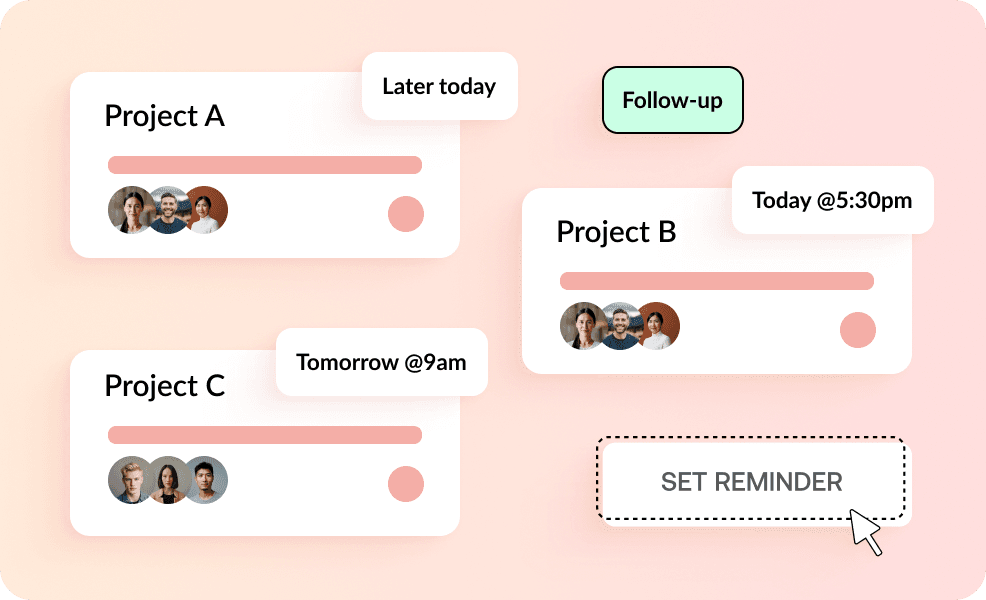 Project A

Later today

Follow-up

Project B

Today @5:30pm

Project C

Tomorrow @9am

SET REMINDER